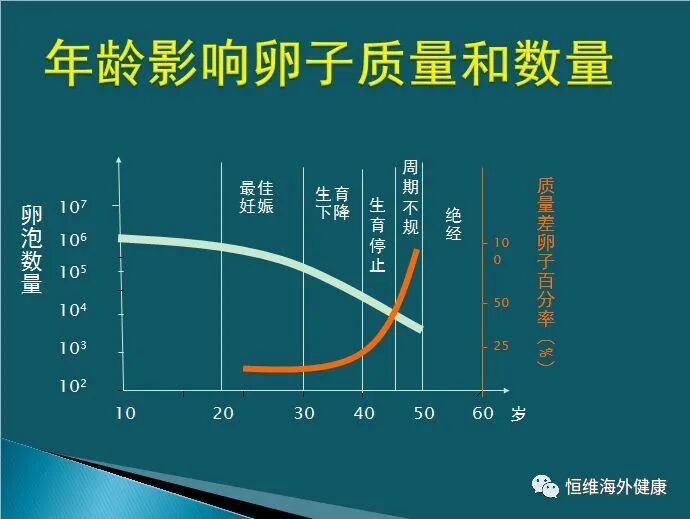 年龄影响卵子质量和数量

卵泡数量

$10^7$
$10^6$
$10^5$
$10^4$
$10^3$
$10^2$

最佳妊娠

生育下降

生育停止

周期不规

绝经

质量差卵子百分率（%）

100
50
25

10 20 30 40 50 60 岁

恒维海外健康